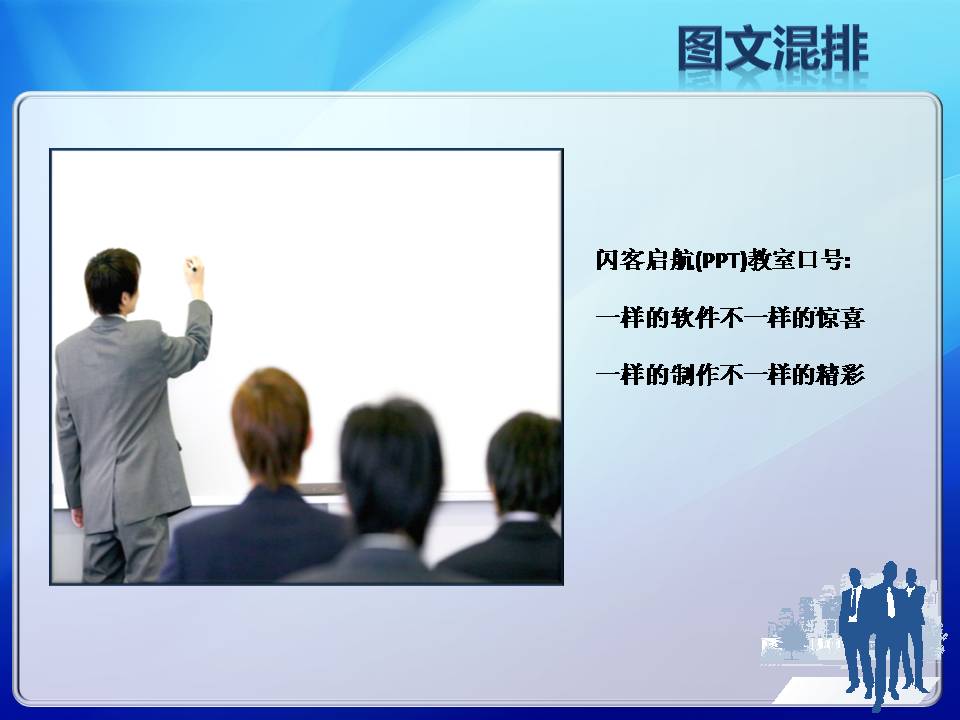 图文混排

闪客启航(PPT)教室口号:

一样的软件不一样的惊喜

一样的制作不一样的精彩